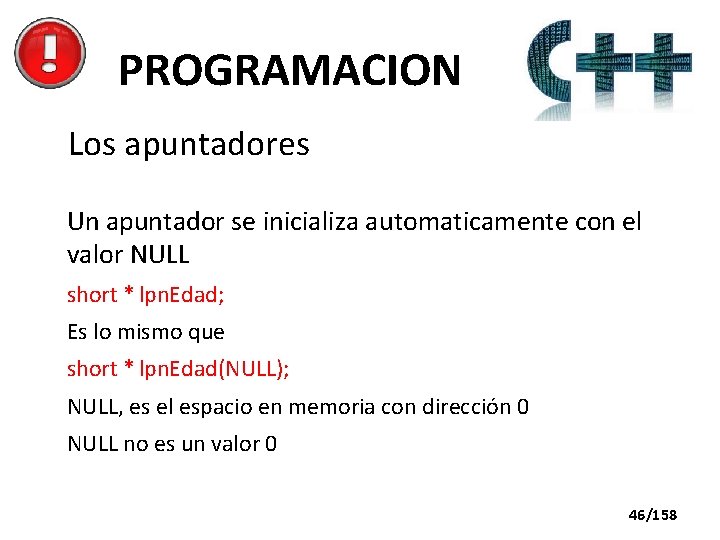 PROGRAMACION

C++

Los apuntadores

Un apuntador se inicializa automaticamente con el valor NULL

short * lpnEdad;

Es lo mismo que

short * lpnEdad(NULL);

NULL, es el espacio en memoria con dirección 0

NULL no es un valor 0

46/158